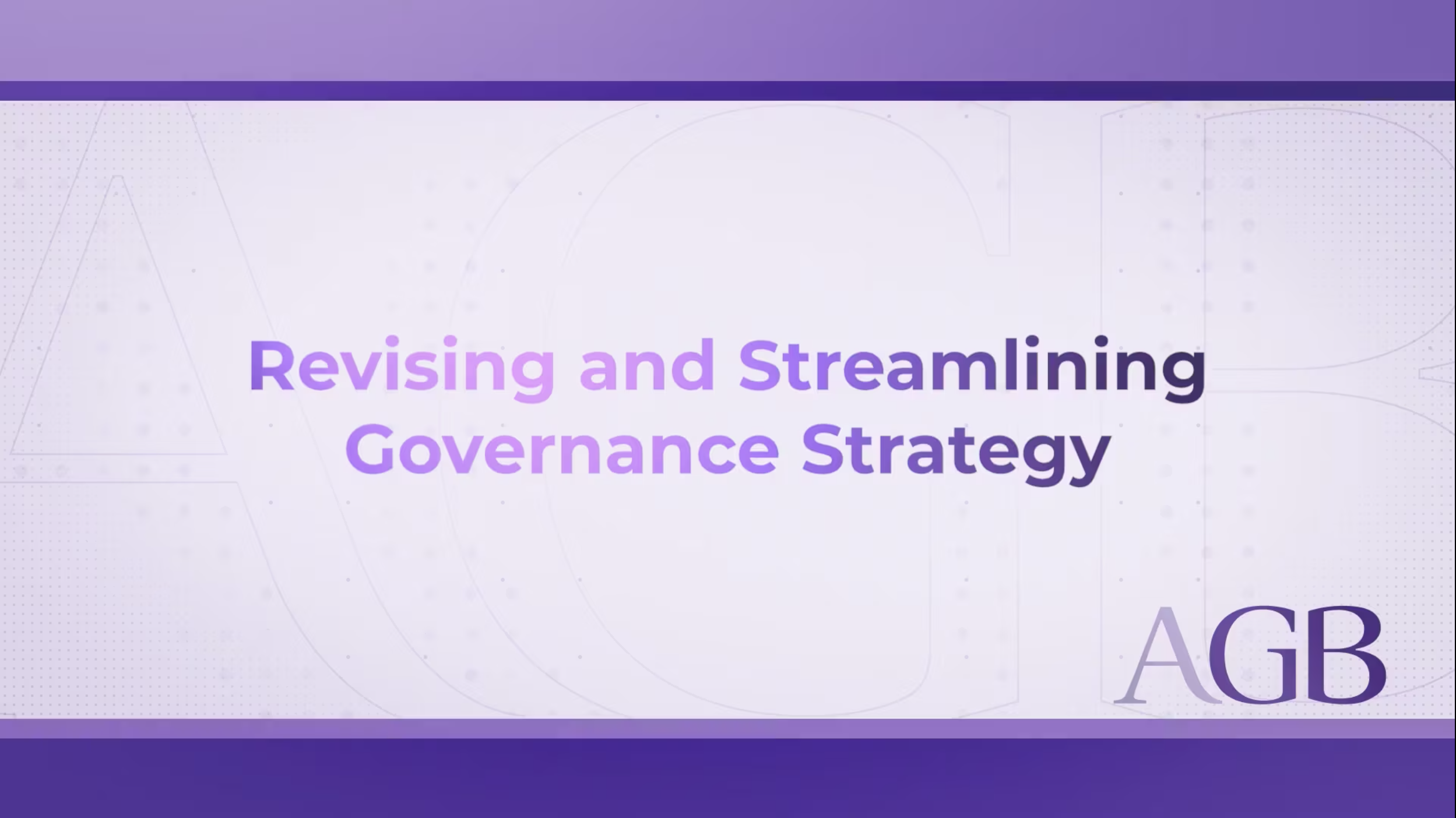 Revising and Streamlining Governance Strategy

AGB